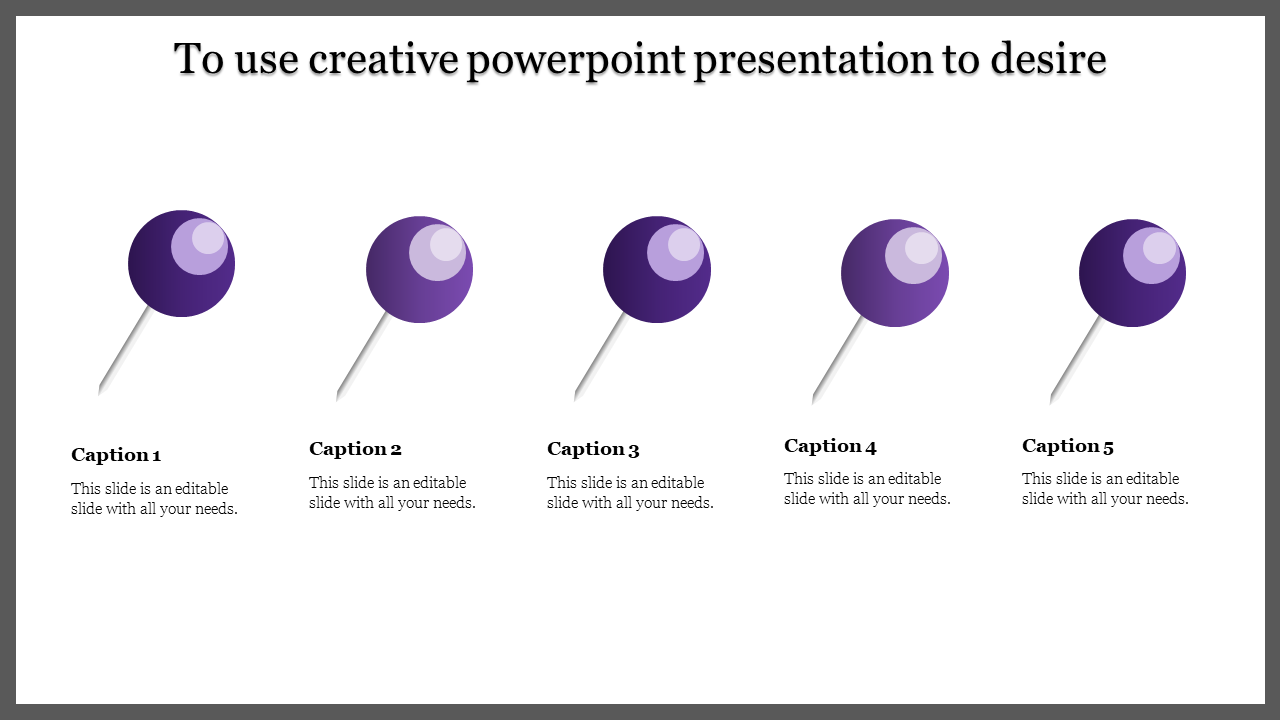 To use creative powerpoint presentation to desire

Caption 1

This slide is an editable slide with all your needs.

Caption 2

This slide is an editable slide with all your needs.

Caption 3

This slide is an editable slide with all your needs.

Caption 4

This slide is an editable slide with all your needs.

Caption 5

This slide is an editable slide with all your needs.